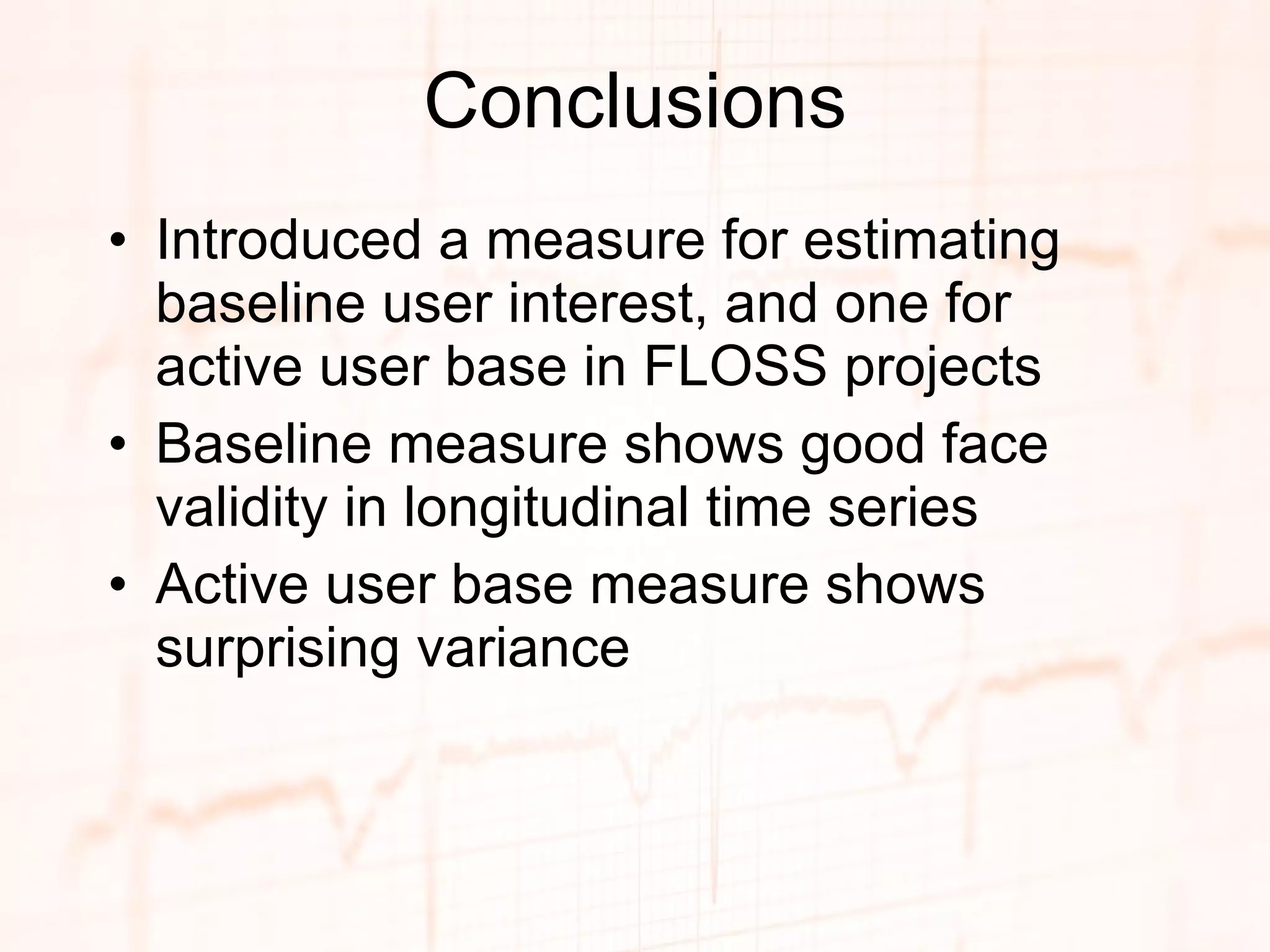 Conclusions

• Introduced a measure for estimating baseline user interest, and one for active user base in FLOSS projects
• Baseline measure shows good face validity in longitudinal time series
• Active user base measure shows surprising variance